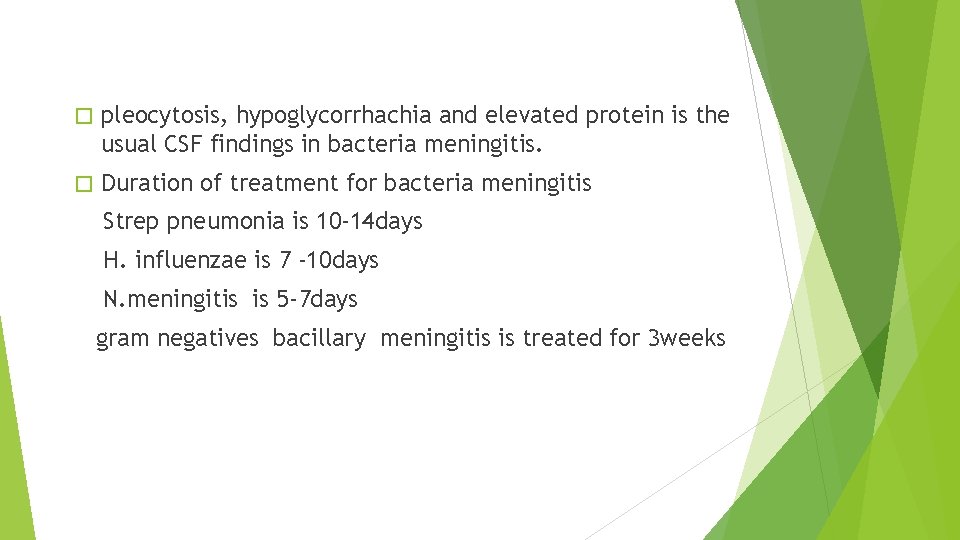 pleocytosis, hypoglycorrhachia and elevated protein is the usual CSF findings in bacteria meningitis.

Duration of treatment for bacteria meningitis

Strep pneumonia is 10-14days

H. influenzae is 7 -10days

N.meningitis is 5-7days

gram negatives bacillary meningitis is treated for 3weeks